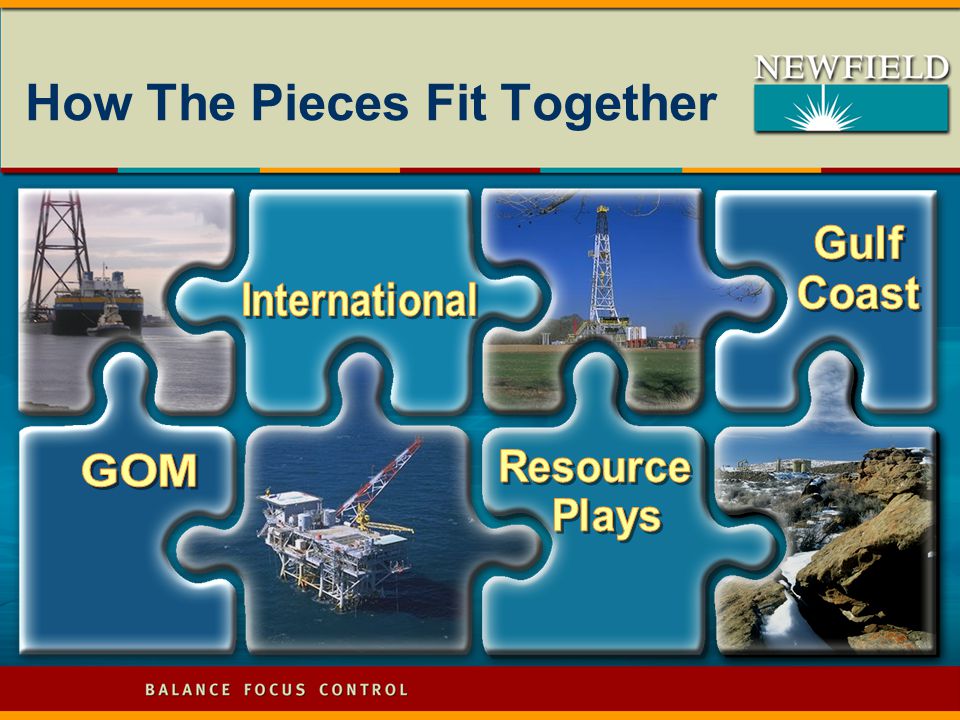 How The Pieces Fit Together

NEWFIELD

International

Gulf Coast

GOM

Resource Plays

BALANCE FOCUS CONTROL